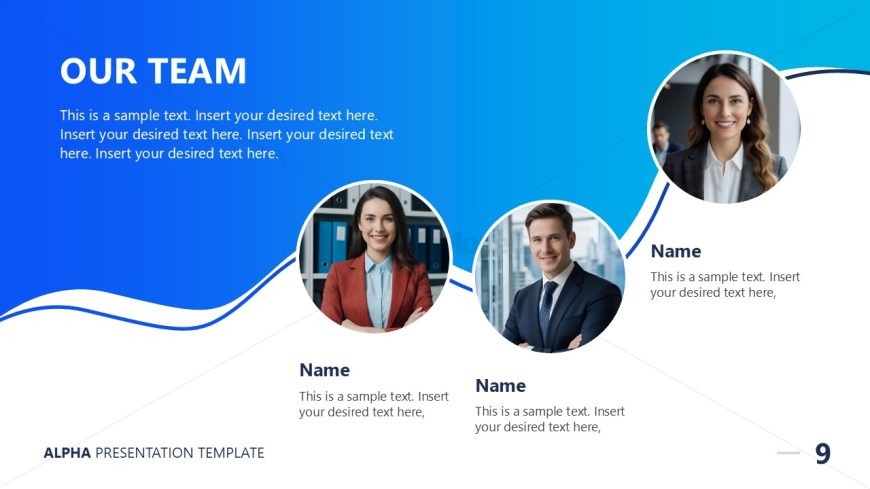 OUR TEAM

This is a sample text. Insert your desired text here. Insert your desired text here. Insert your desired text here. Insert your desired text here.

Name

This is a sample text. Insert your desired text here,

Name

This is a sample text. Insert your desired text here,

Name

This is a sample text. Insert your desired text here,

ALPHA PRESENTATION TEMPLATE

9